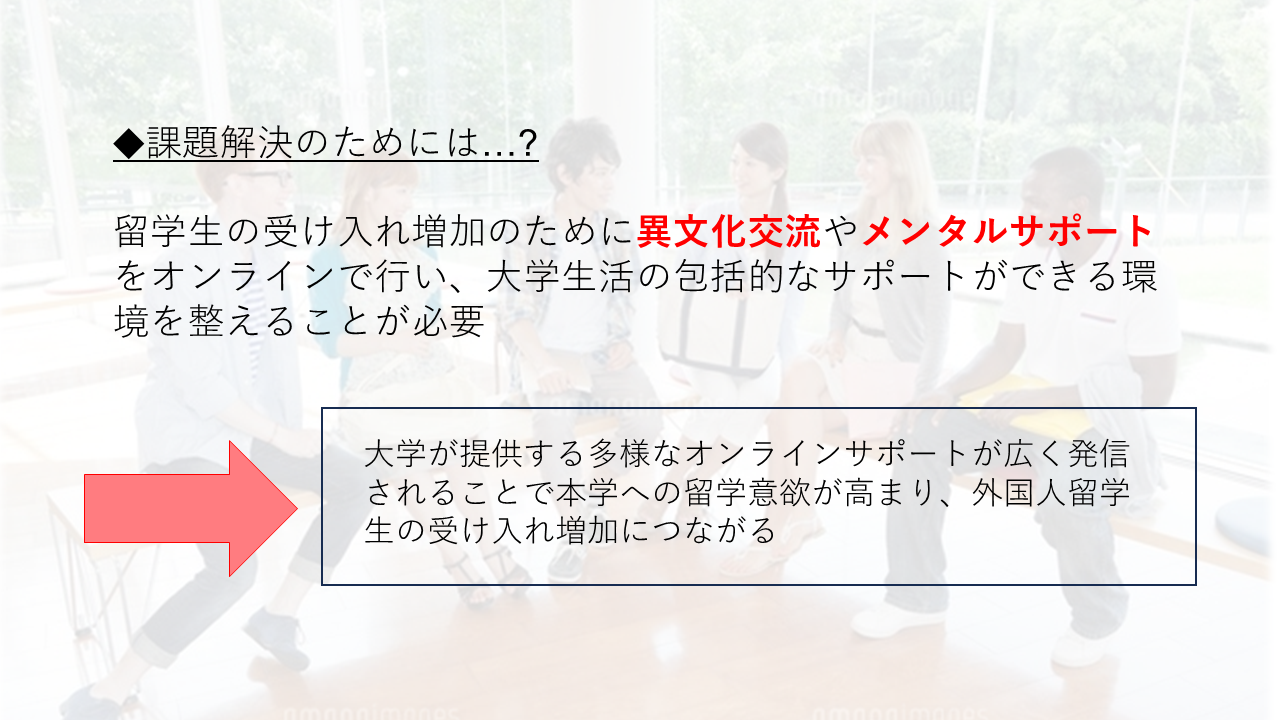 ◆課題解決のためには…?

留学生の受け入れ増加のために異文化交流やメンタルサポートをオンラインで行い、大学生活の包括的なサポートができる環境を整えることが必要

大学が提供する多様なオンラインサポートが広く発信されることで本学への留学意欲が高まり、外国人留学生の受け入れ増加につながる